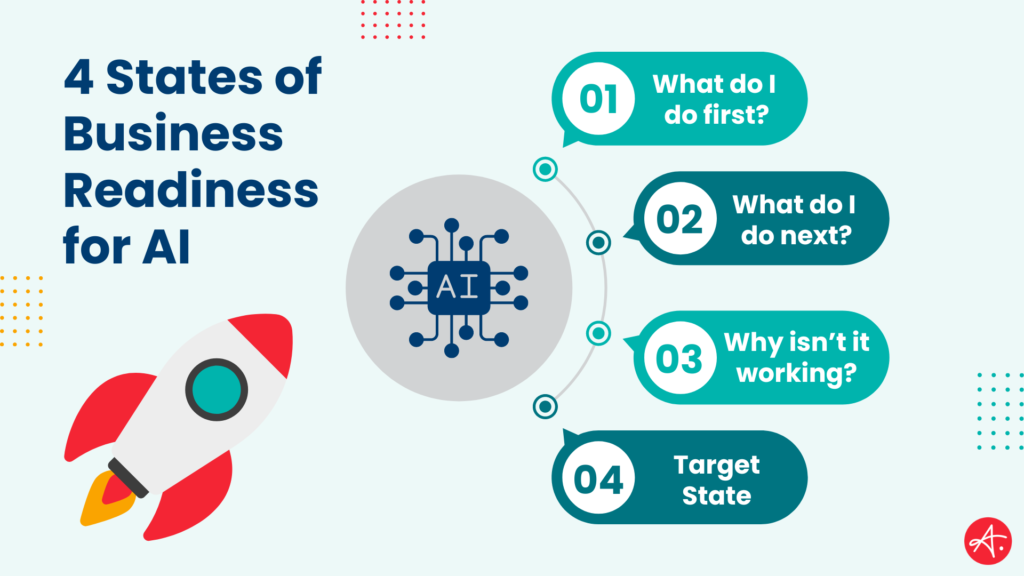 4 States of Business Readiness for AI

AI

01 What do I do first?

02 What do I do next?

03 Why isn't it working?

04 Target State

A.